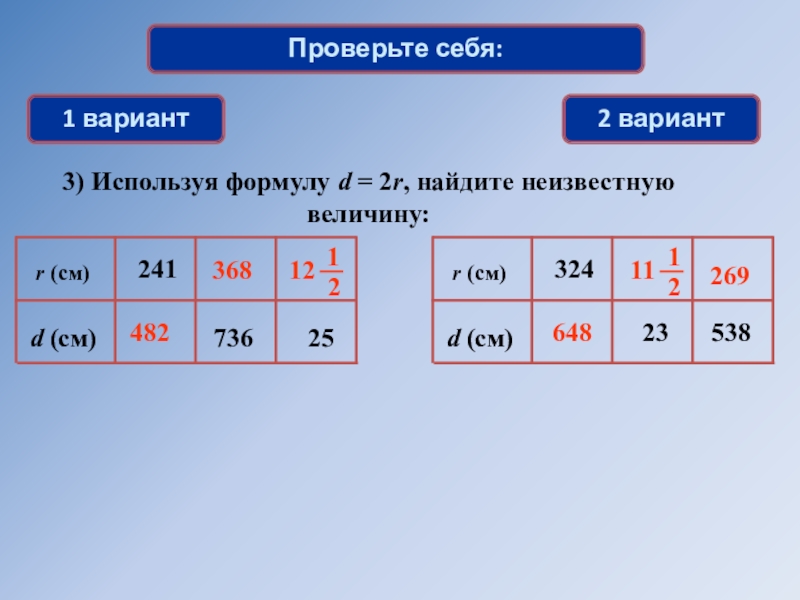 Проверьте себя:

1 вариант

2 вариант

3) Используя формулу $d = 2r$, найдите неизвестную величину:

| $r$ (см) | 241 | 368 | $12\frac{1}{2}$ |
|---|---|---|---|
| $d$ (см) | 482 | 736 | 25 |

| $r$ (см) | 324 | $11\frac{1}{2}$ | 269 |
|---|---|---|---|
| $d$ (см) | 648 | 23 | 538 |